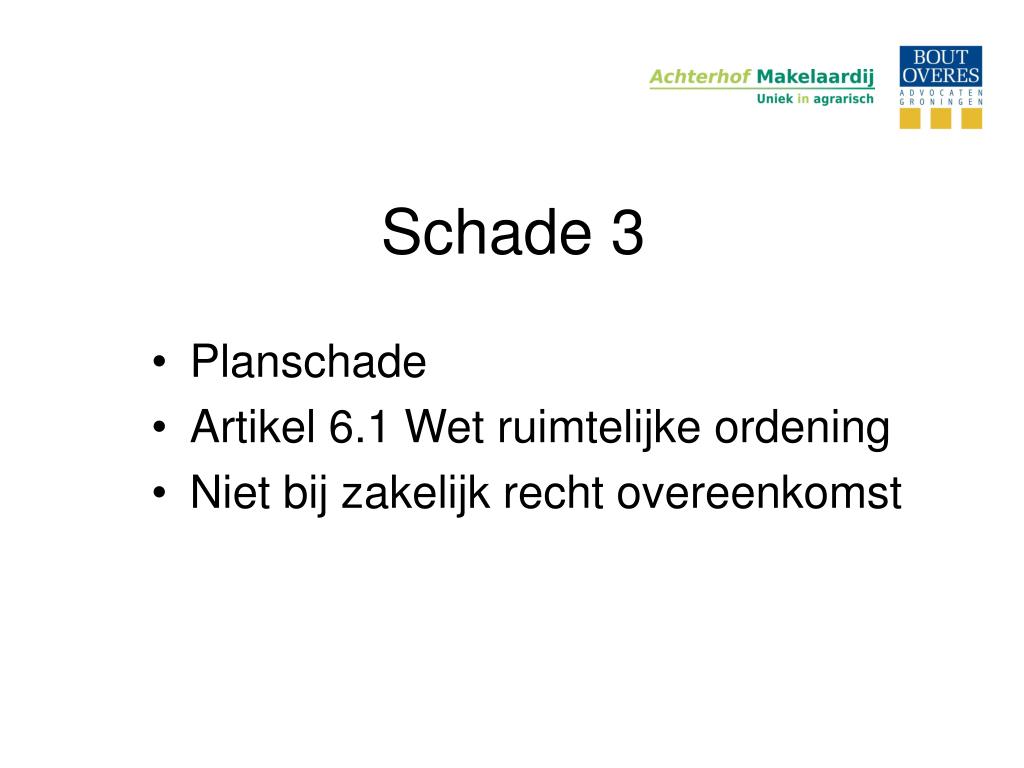 Achterhof Makelaardij
Uniek in agrarisch

BOUT
OVERES
ADVOCATEN
GRONINGEN

Schade 3

• Planschade
• Artikel 6.1 Wet ruimtelijke ordening
• Niet bij zakelijk recht overeenkomst